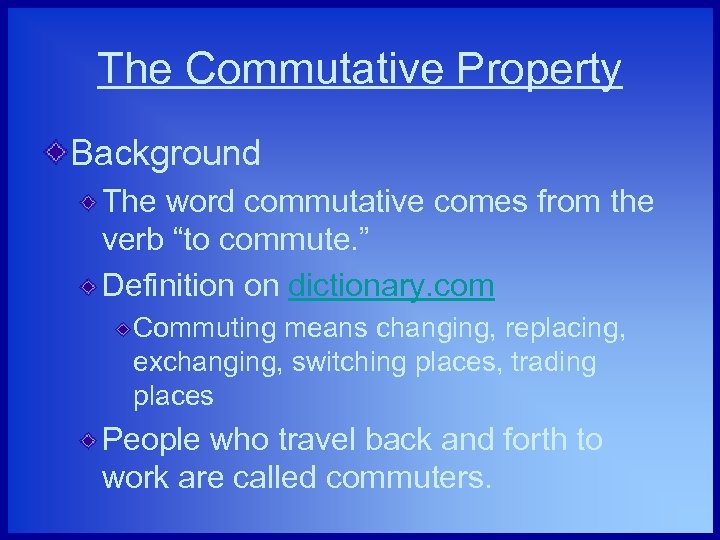 The Commutative Property

Background

The word commutative comes from the verb “to commute.”

Definition on dictionary.com

Commuting means changing, replacing, exchanging, switching places, trading places

People who travel back and forth to work are called commuters.